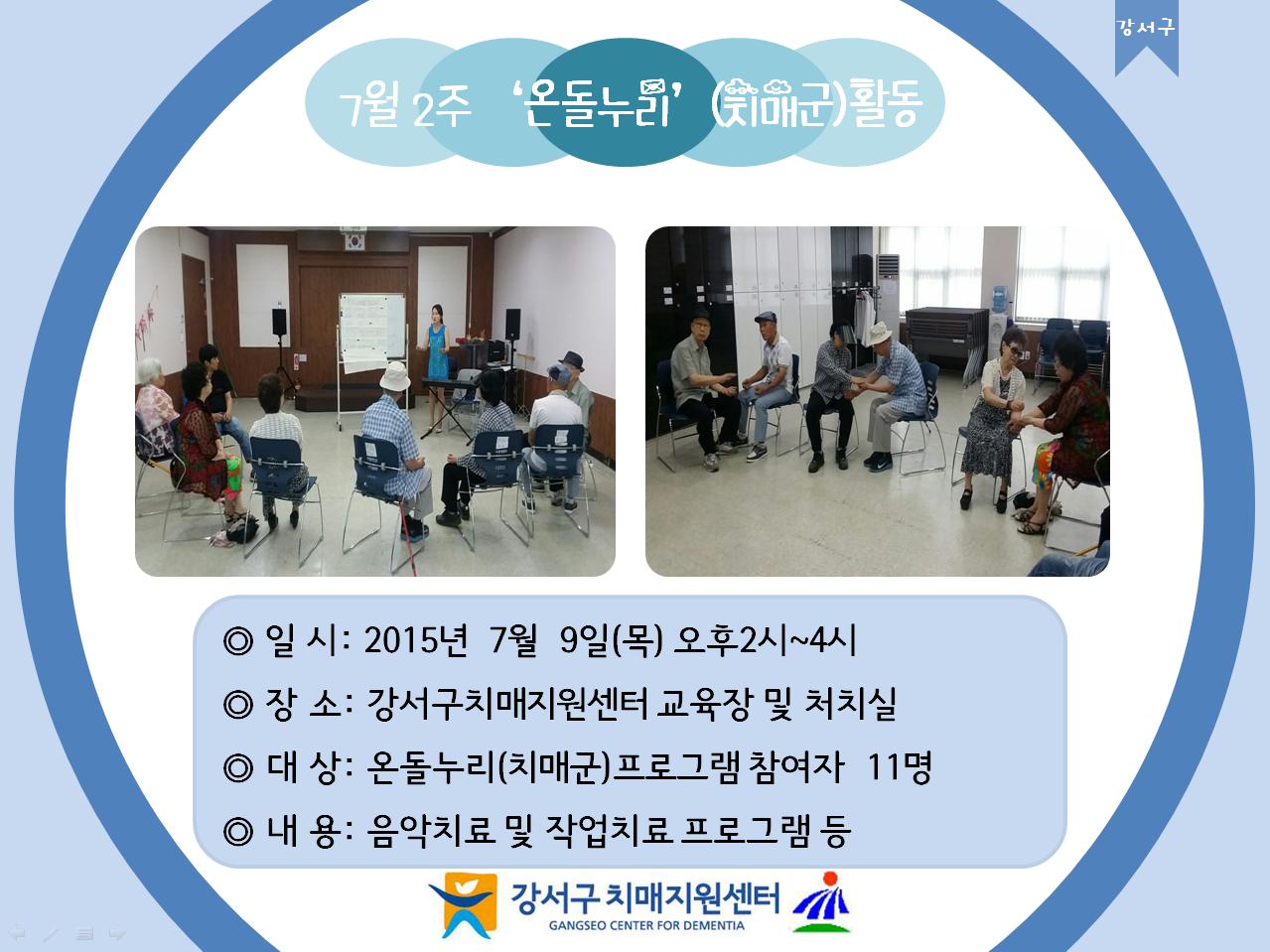 강서구

7월 2주 '온돌누리' (치매군)활동

◎ 일 시: 2015년 7월 9일(목) 오후2시~4시

◎ 장 소: 강서구치매지원센터 교육장 및 처치실

◎ 대 상: 온돌누리(치매군)프로그램 참여자 11명

◎ 내 용: 음악치료 및 작업치료 프로그램 등

강서구 치매지원센터
GANGSEO CENTER FOR DEMENTIA